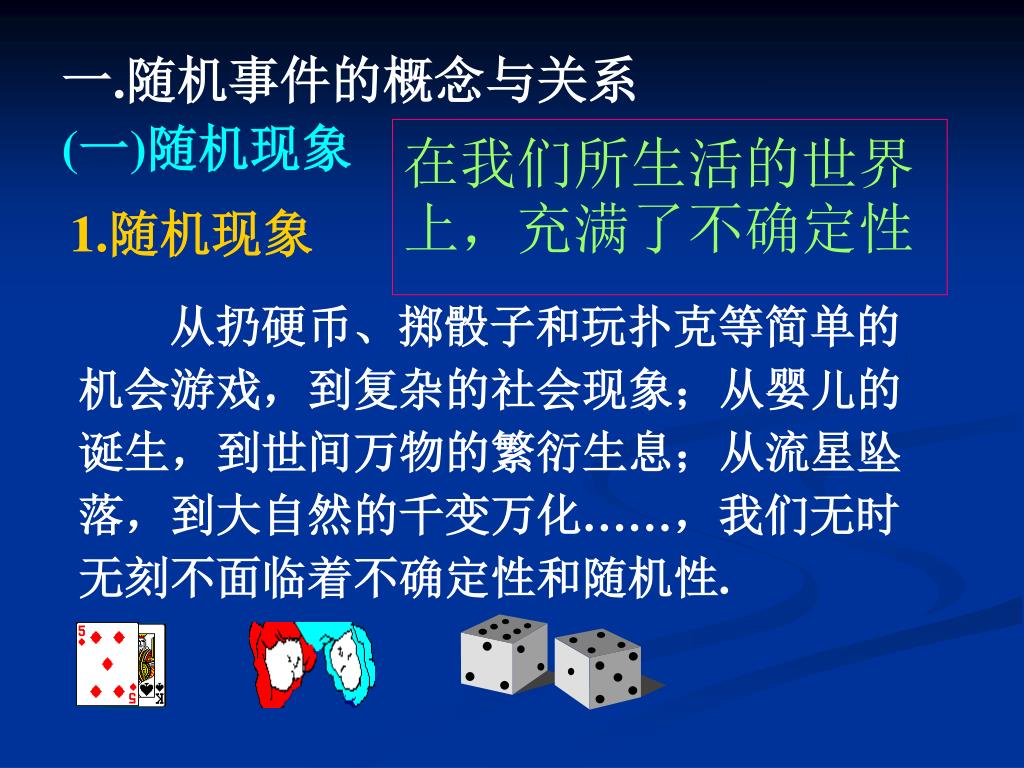 一.随机事件的概念与关系

(一)随机现象

在我们所生活的世界上，充满了不确定性

1.随机现象

从扔硬币、掷骰子和玩扑克等简单的机会游戏，到复杂的社会现象；从婴儿的诞生，到世间万物的繁衍生息；从流星坠落，到大自然的千变万化……，我们无时无刻不面临着不确定性和随机性.

5 5 K K